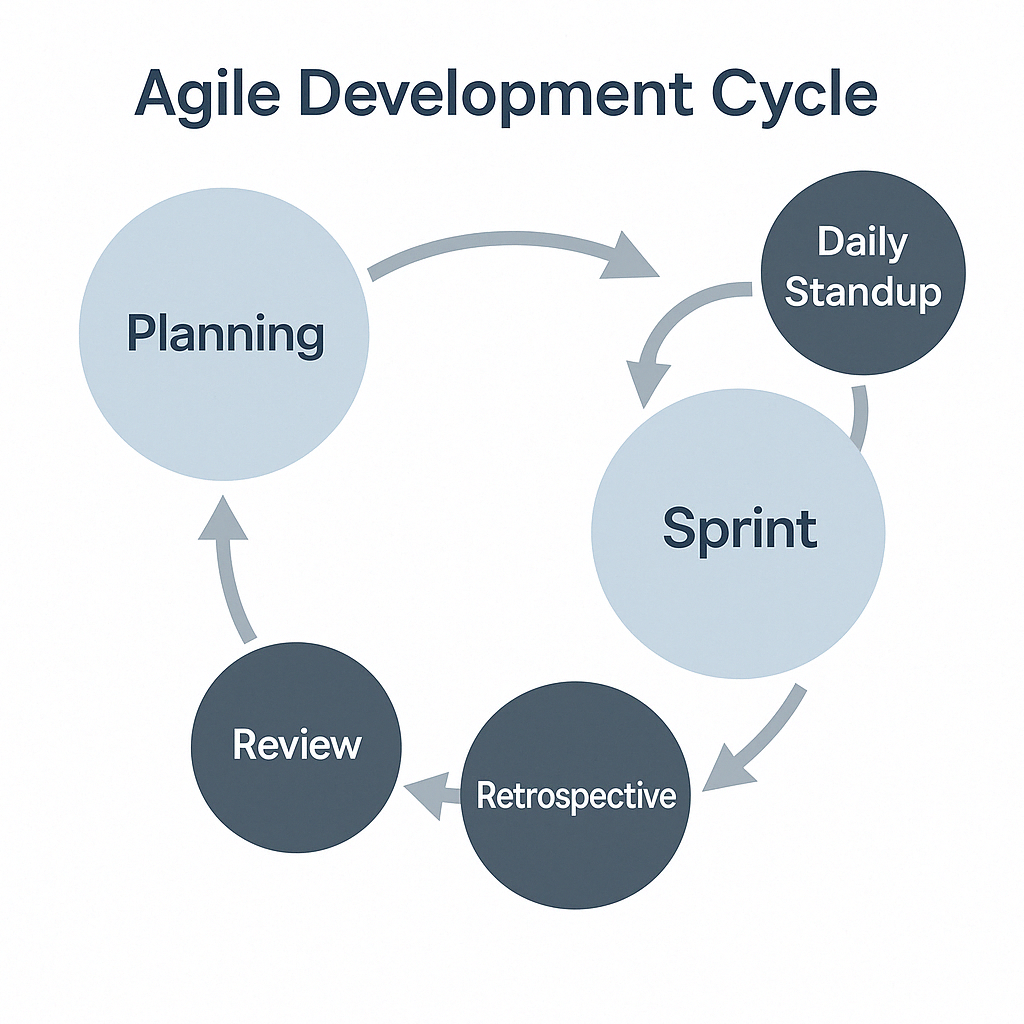 Agile Development Cycle

Planning

Daily Standup

Sprint

Retrospective

Review